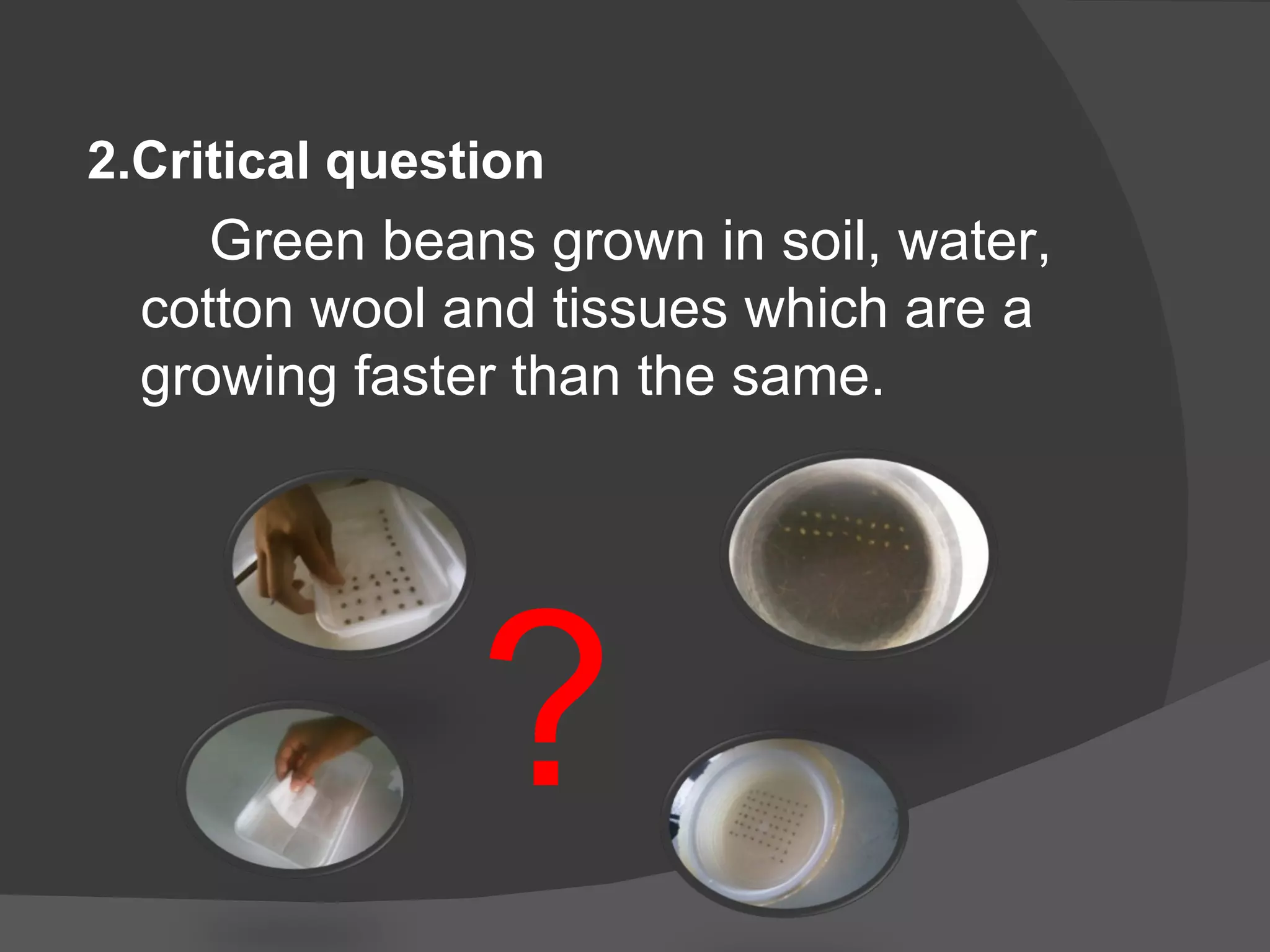 2.Critical question

Green beans grown in soil, water, cotton wool and tissues which are a growing faster than the same.

?